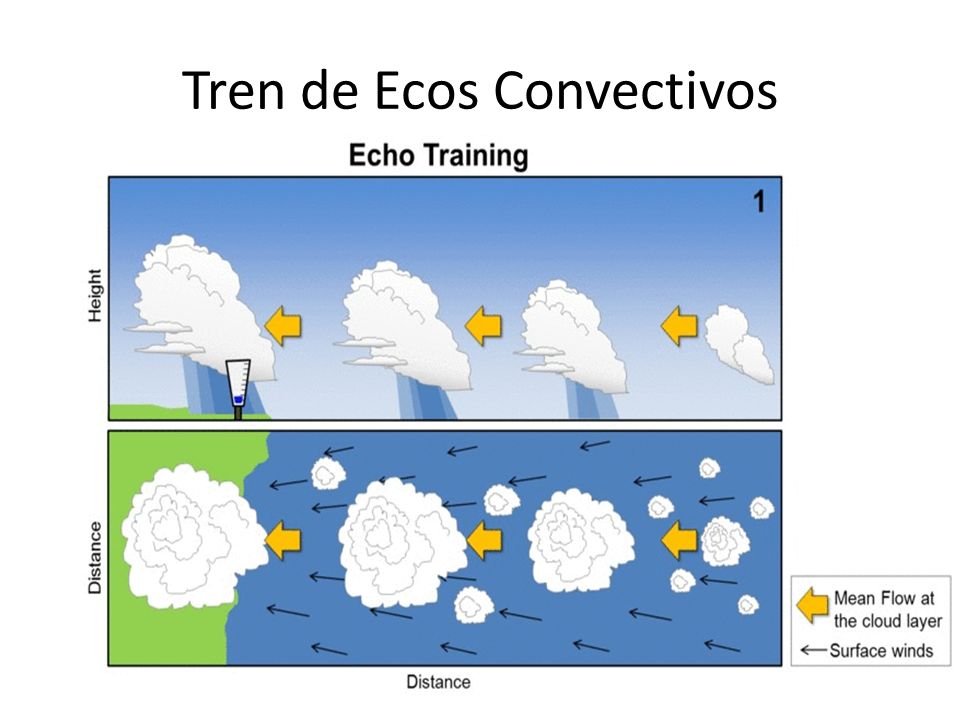 Tren de Ecos Convectivos

Echo Training

1

Height

Distance

Distance

Mean Flow at the cloud layer

Surface winds